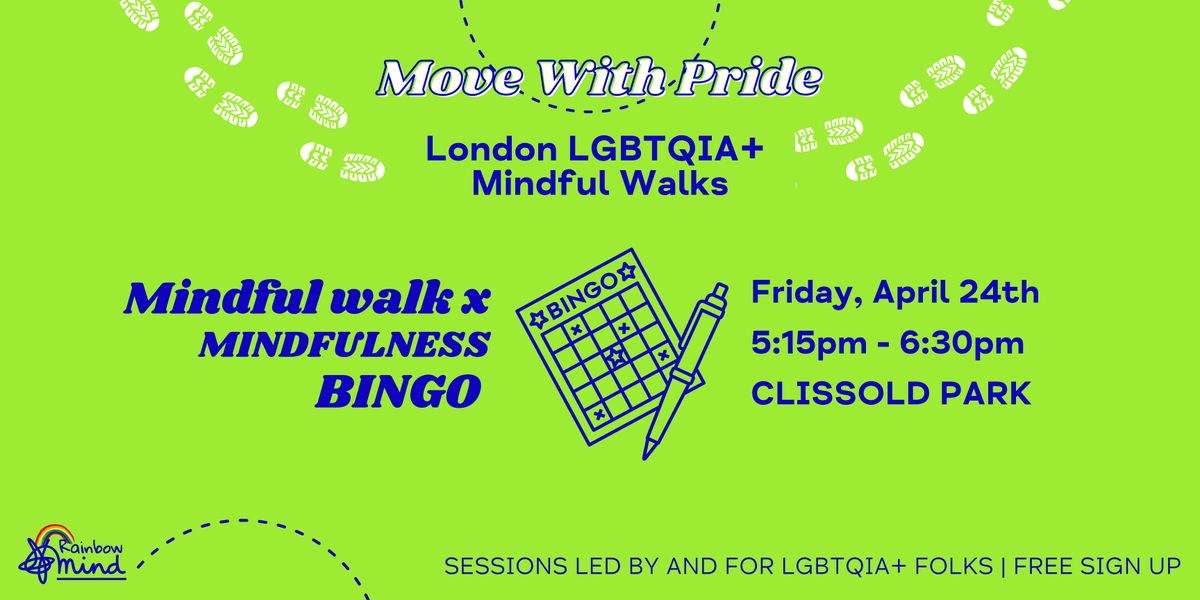 Move With Pride

London LGBTQIA+ Mindful Walks

Mindful walk x MINDFULNESS BINGO

BINGO

Friday, April 24th
5:15pm - 6:30pm
CLISSOLD PARK

Rainbow mind

SESSIONS LED BY AND FOR LGBTQIA+ FOLKS | FREE SIGN UP